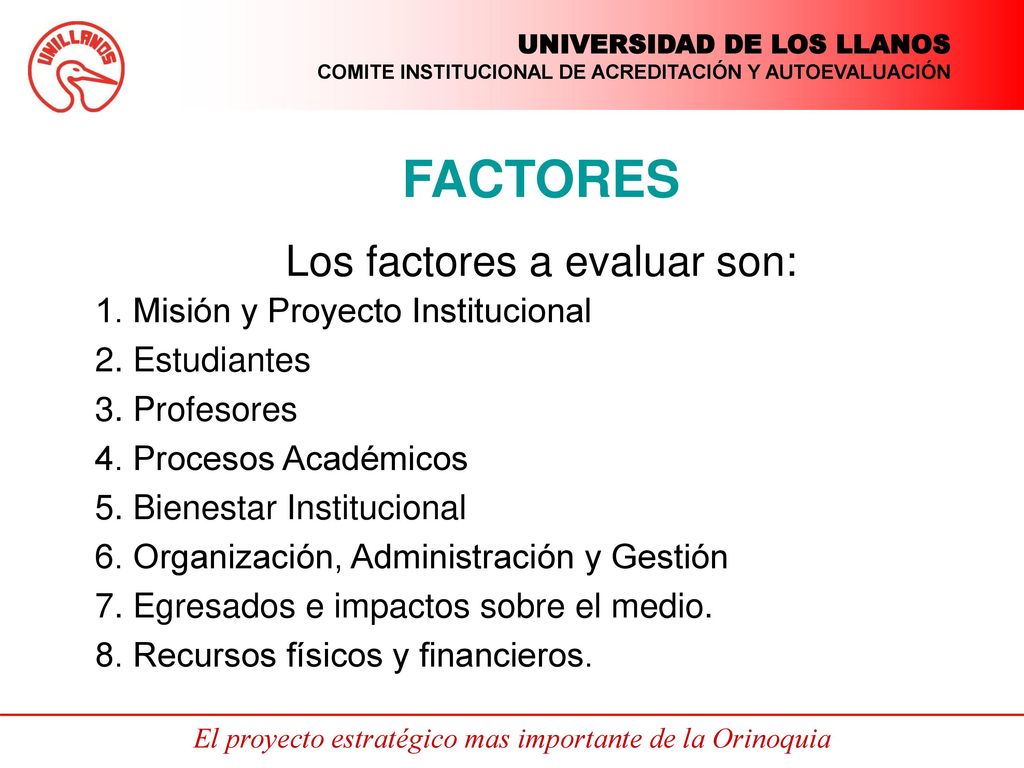 UNILLANOS

UNIVERSIDAD DE LOS LLANOS
COMITE INSTITUCIONAL DE ACREDITACIÓN Y AUTOEVALUACIÓN

FACTORES

Los factores a evaluar son:

1. Misión y Proyecto Institucional
2. Estudiantes
3. Profesores
4. Procesos Académicos
5. Bienestar Institucional
6. Organización, Administración y Gestión
7. Egresados e impactos sobre el medio.
8. Recursos físicos y financieros.

El proyecto estratégico mas importante de la Orinoquia